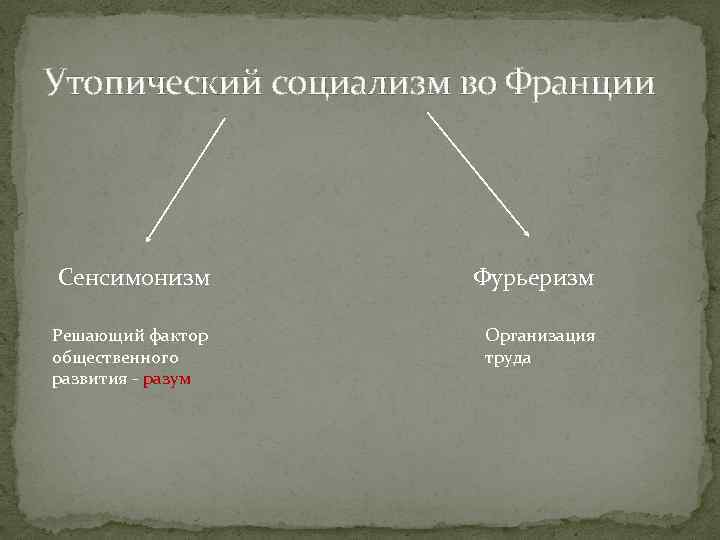 Утопический социализм во Франции

Сенсимонизм

Решающий фактор общественного развития - разум

Фурьеризм

Организация труда